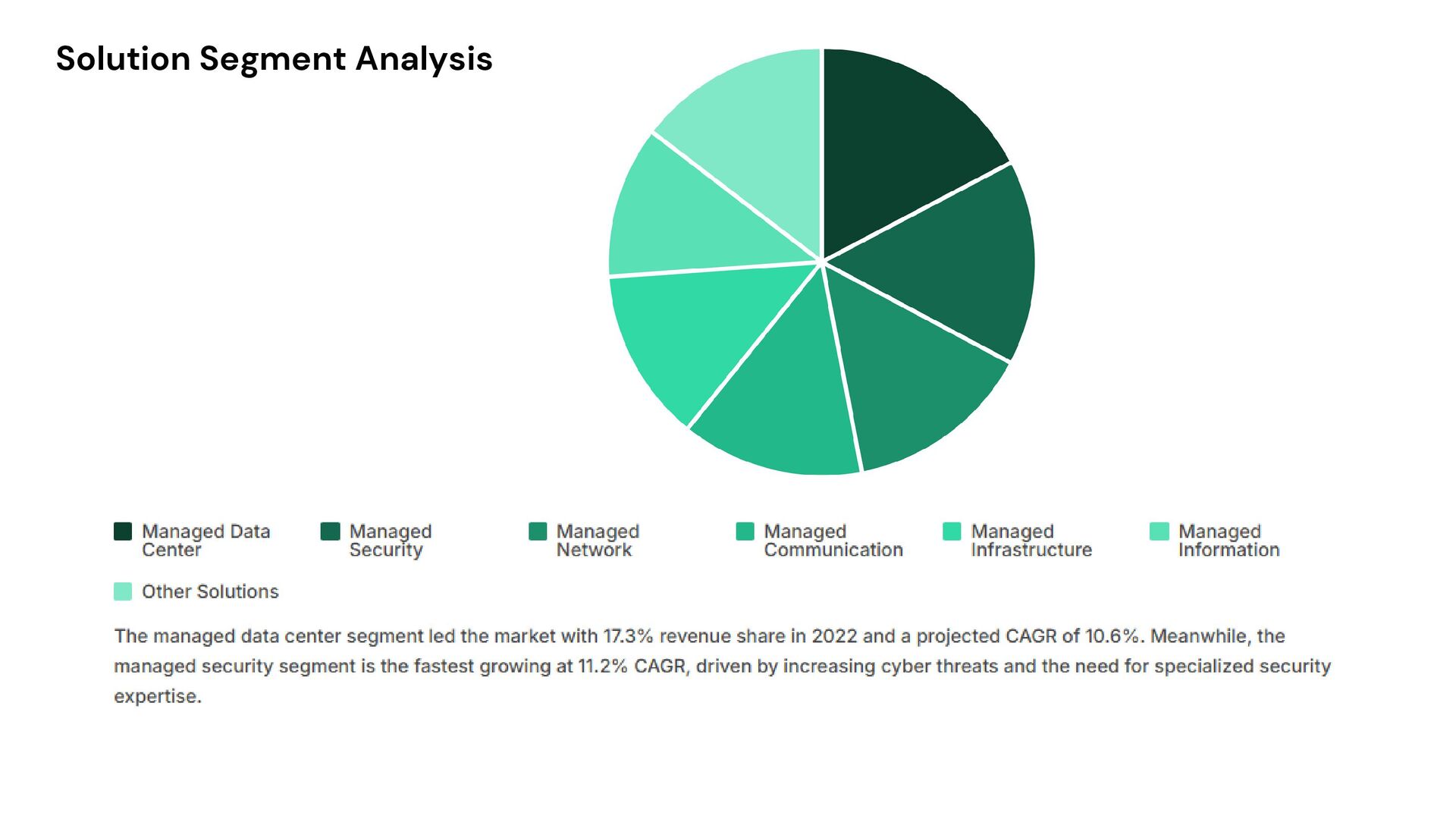 Solution Segment Analysis

Managed Data Center
Managed Security
Managed Network
Managed Communication
Managed Infrastructure
Managed Information
Other Solutions

The managed data center segment led the market with 17.3% revenue share in 2022 and a projected CAGR of 10.6%. Meanwhile, the managed security segment is the fastest growing at 11.2% CAGR, driven by increasing cyber threats and the need for specialized security expertise.